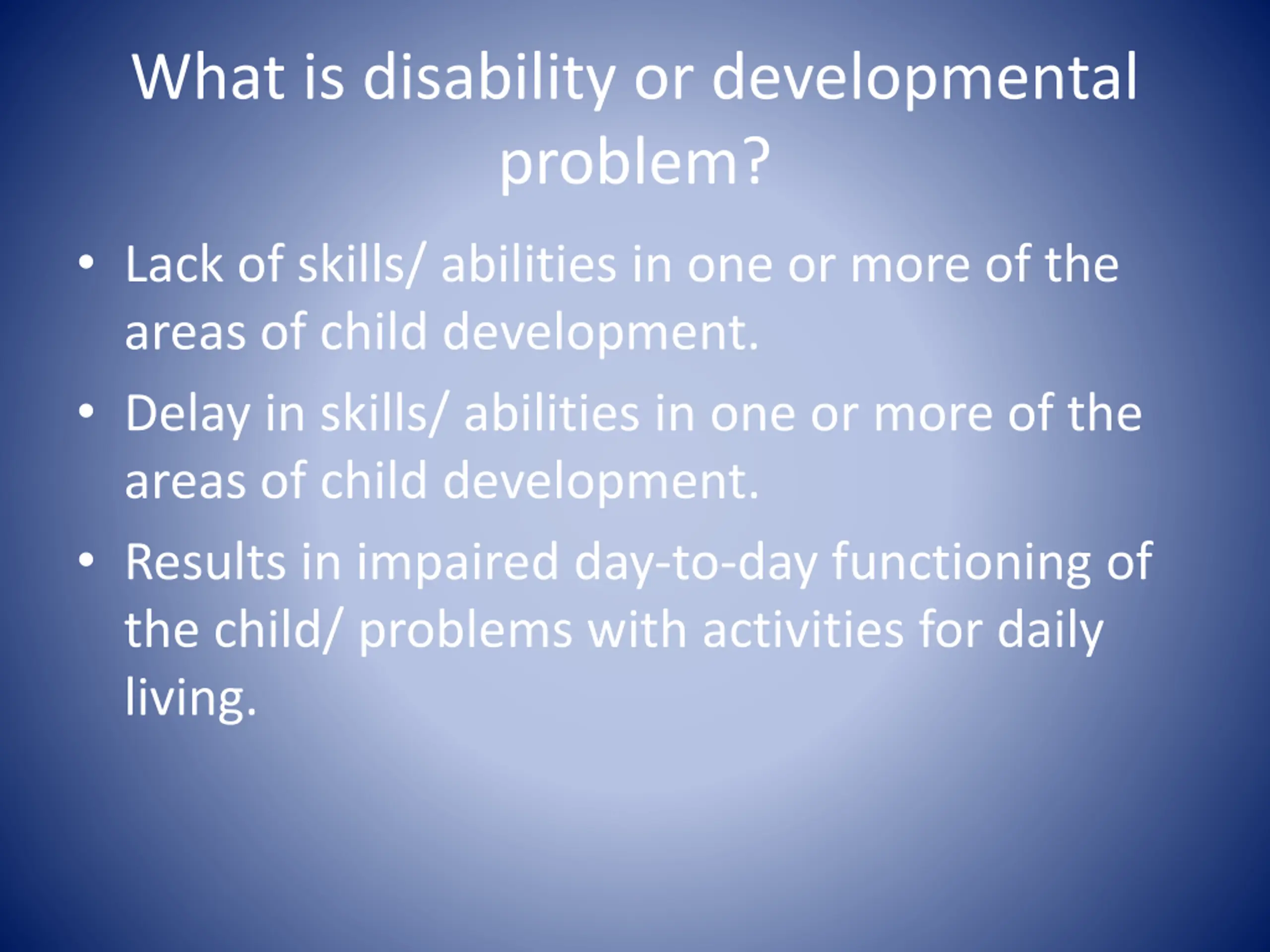 What is disability or developmental problem?

• Lack of skills/ abilities in one or more of the areas of child development.

• Delay in skills/ abilities in one or more of the areas of child development.

• Results in impaired day-to-day functioning of the child/ problems with activities for daily living.